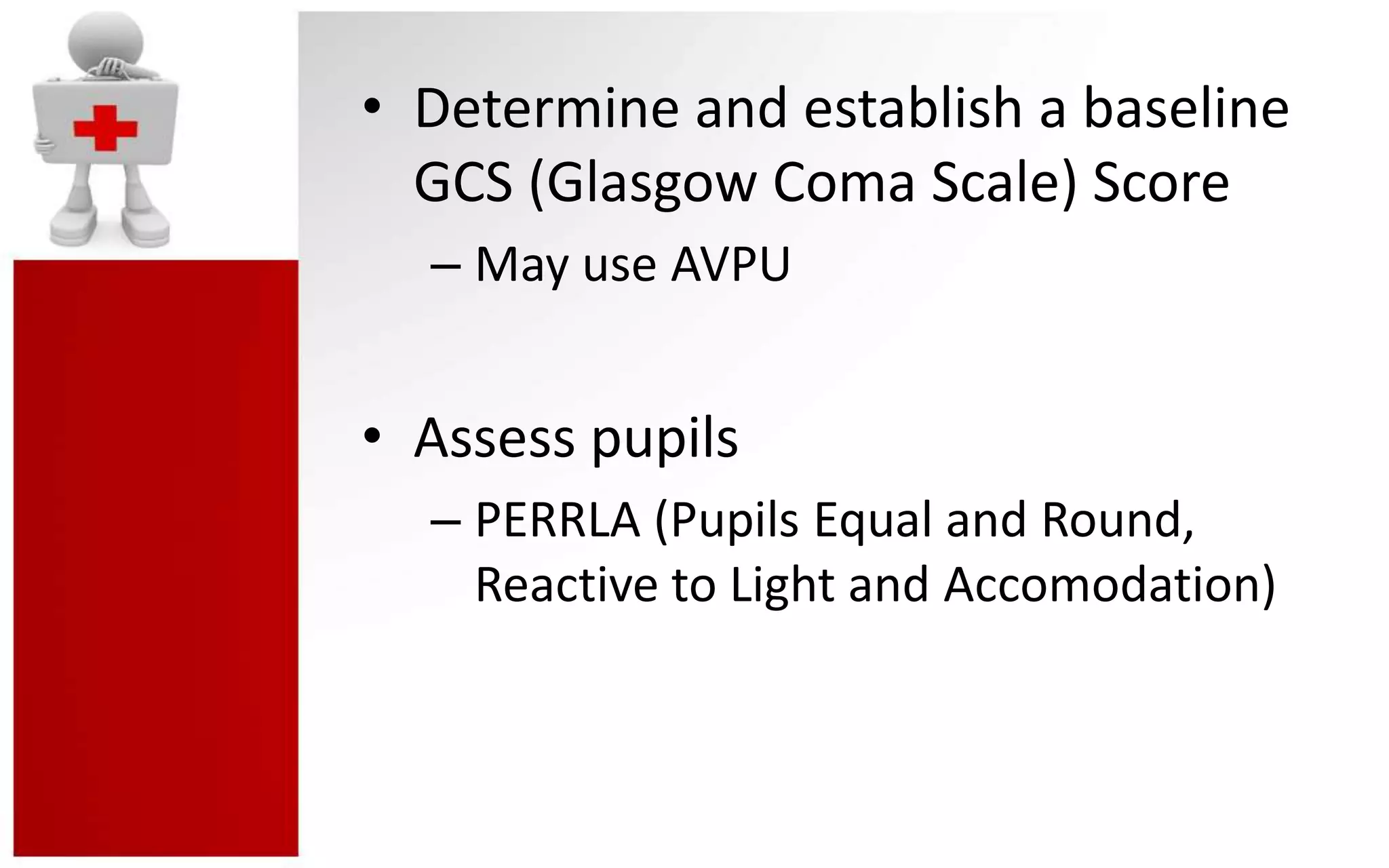 • Determine and establish a baseline GCS (Glasgow Coma Scale) Score

– May use AVPU

• Assess pupils

– PERRLA (Pupils Equal and Round, Reactive to Light and Accomodation)